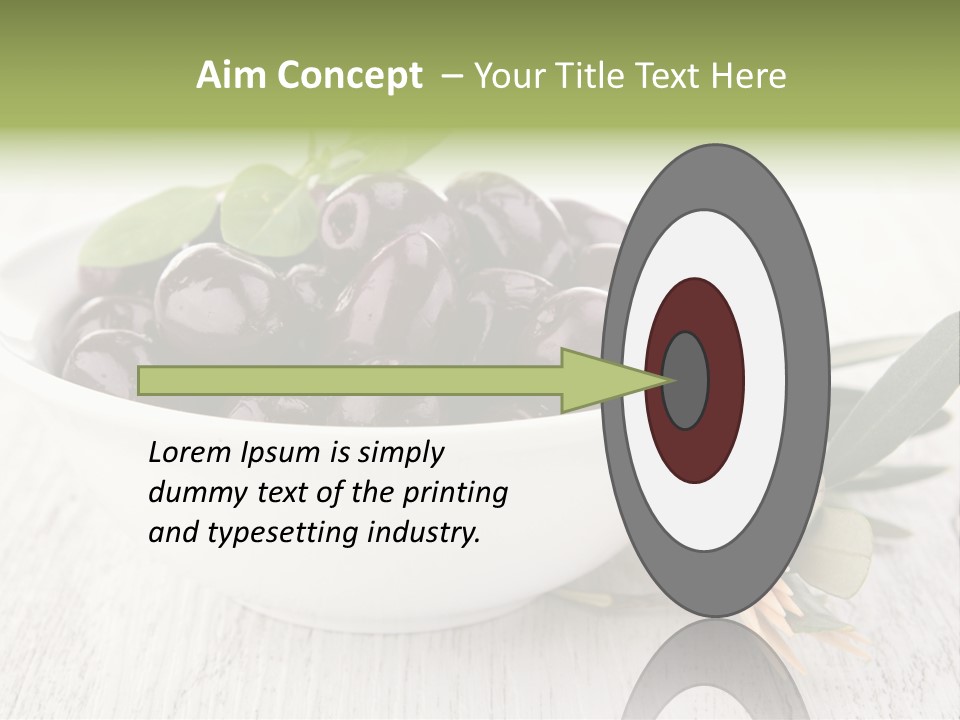 Aim Concept – Your Title Text Here

Lorem Ipsum is simply dummy text of the printing and typesetting industry.